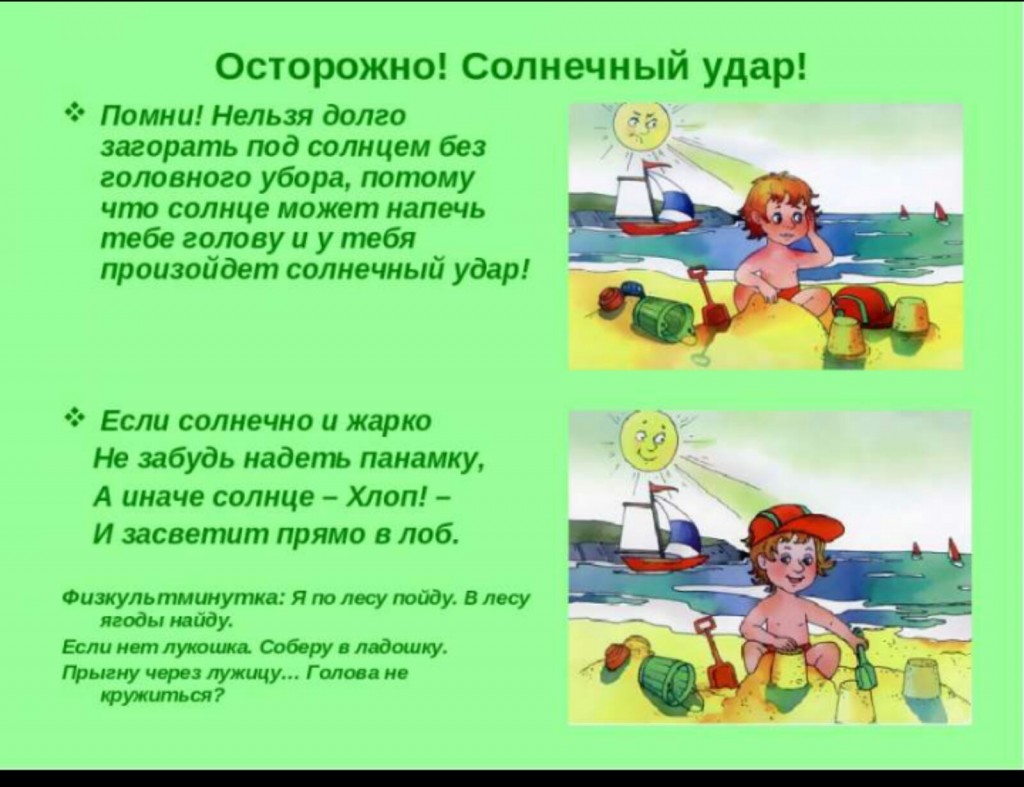 Осторожно! Солнечный удар!

❖ Помни! Нельзя долго загорать под солнцем без головного убора, потому что солнце может напечь тебе голову и у тебя произойдет солнечный удар!

❖ Если солнечно и жарко
Не забудь надеть панамку,
А иначе солнце – Хлоп! –
И засветит прямо в лоб.

Физкультминутка: Я по лесу пойду. В лесу ягоды найду.
Если нет лукошка. Соберу в ладошку.
Прыгну через лужицу... Голова не кружиться?